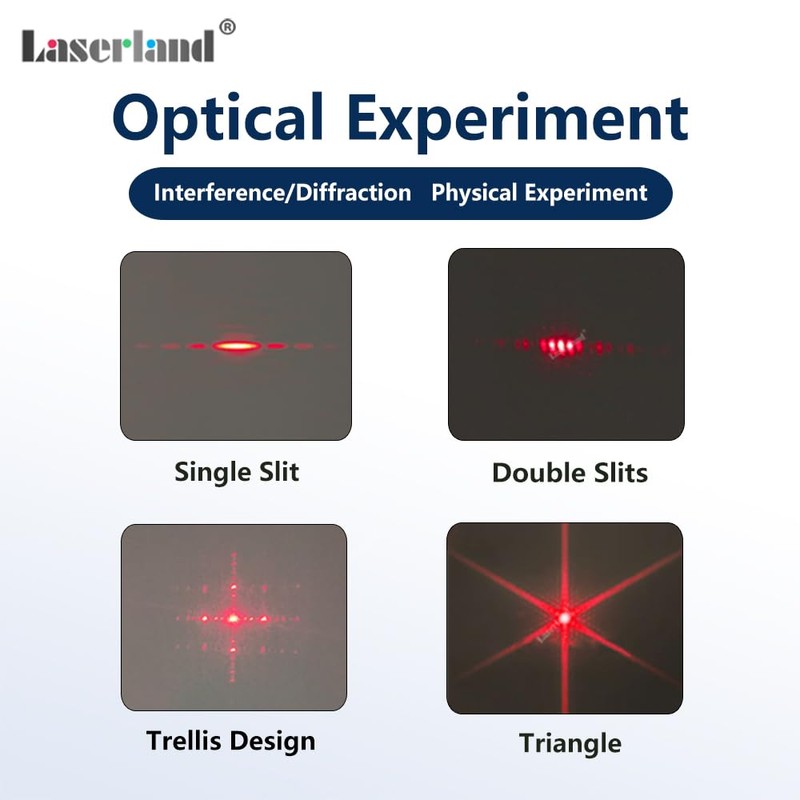 Laserland®

Optical Experiment

Interference/Diffraction Physical Experiment

Single Slit

Double Slits

Trellis Design

Triangle